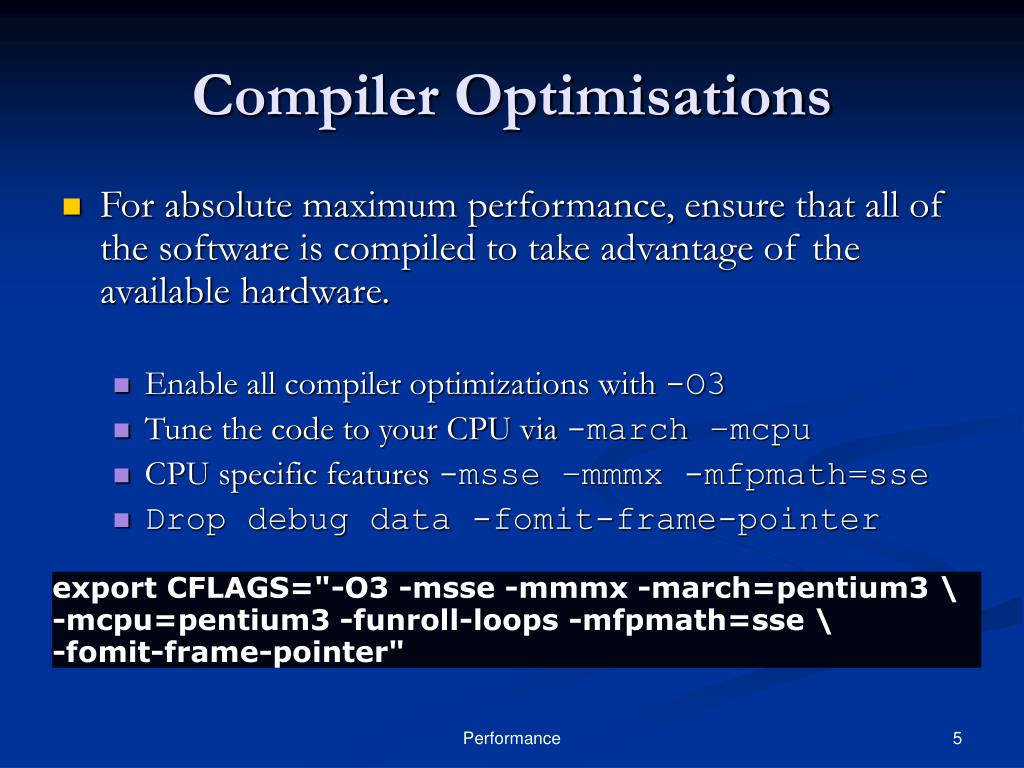 Compiler Optimisations

For absolute maximum performance, ensure that all of the software is compiled to take advantage of the available hardware.

Enable all compiler optimizations with -O3
Tune the code to your CPU via -march -mcpu
CPU specific features -msse -mmmx -mfpmath=sse
Drop debug data -fomit-frame-pointer

export CFLAGS="-O3 -msse -mmmx -march=pentium3 \
-mcpu=pentium3 -funroll-loops -mfpmath=sse \
-fomit-frame-pointer"

Performance

5